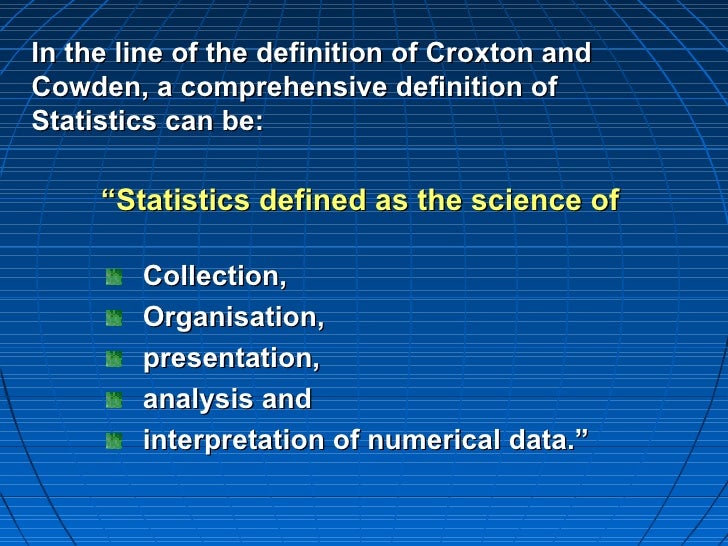 In the line of the definition of Croxton and Cowden, a comprehensive definition of Statistics can be:

“Statistics defined as the science of

- Collection,
- Organisation,
- presentation,
- analysis and
- interpretation of numerical data.”